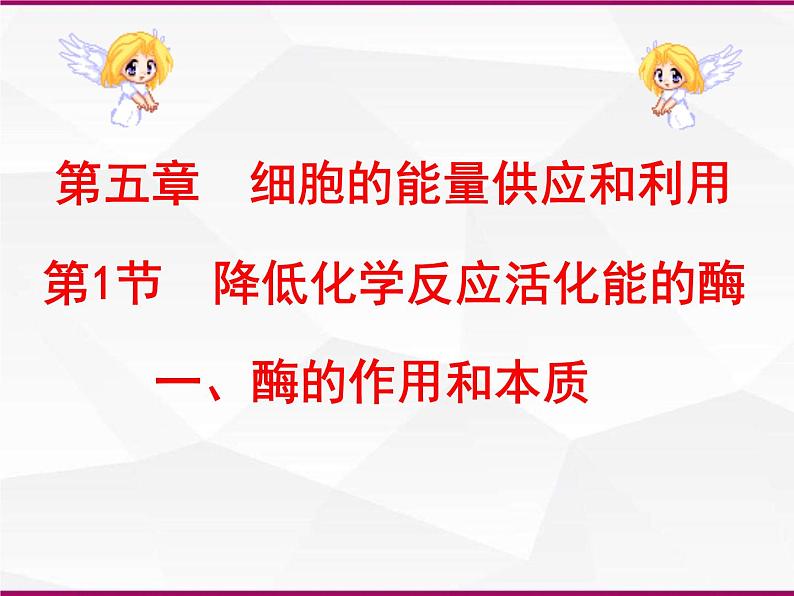 第五章　细胞的能量供应和利用

第1节　降低化学反应活化能的酶

一、酶的作用和本质